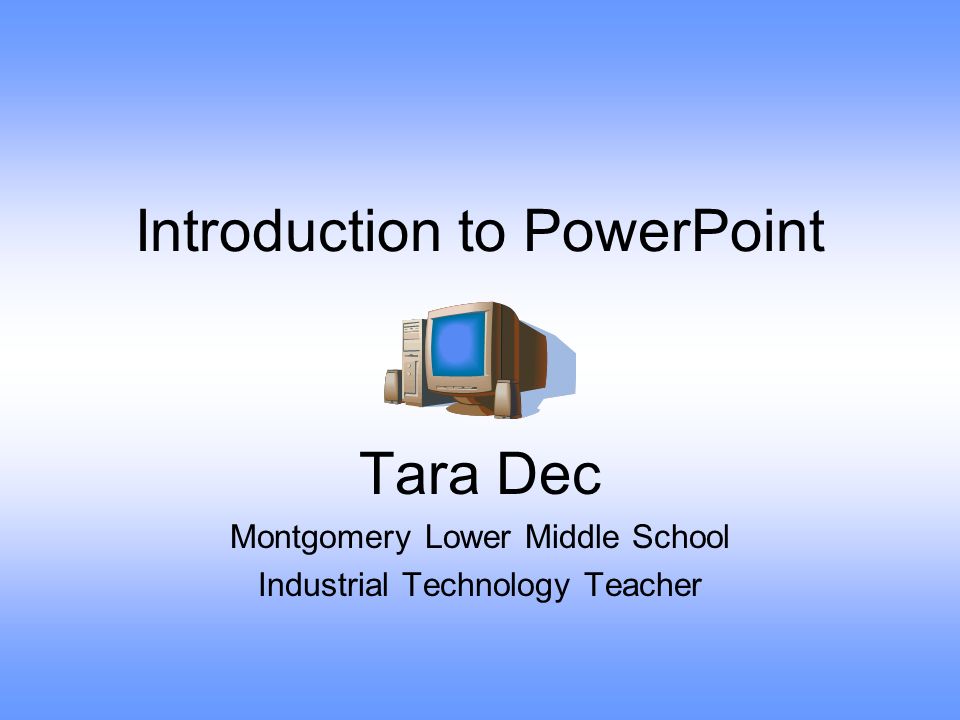 Introduction to PowerPoint

Tara Dec

Montgomery Lower Middle School

Industrial Technology Teacher